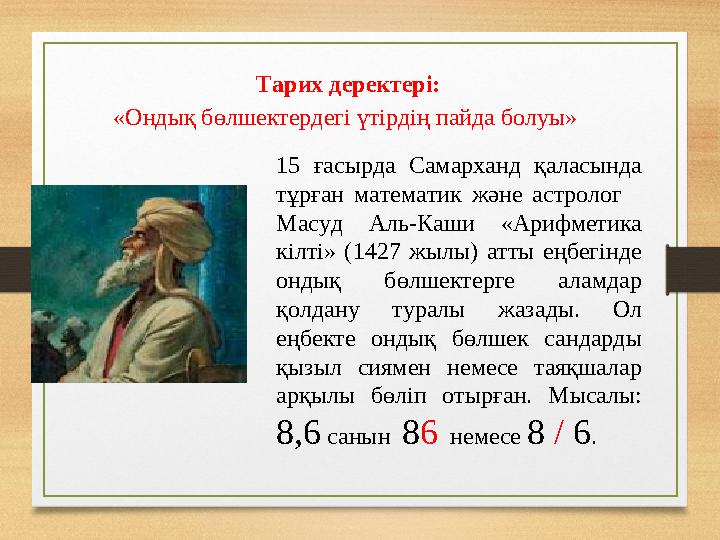 Тарих деректері:
«Ондық бөлшектердегі үтірдің пайда болуы»

15 ғасырда Самарханд қаласында тұрған математик және астролог Масуд Аль-Каши «Арифметика кілті» (1427 жылы) атты еңбегінде ондық бөлшектерге аламдар қолдану туралы жазады. Ол еңбекте ондық бөлшек сандарды қызыл сиямен немесе таяқшалар арқылы бөліп отырған. Мысалы: 8,6 санын 86 немесе 8 / 6.